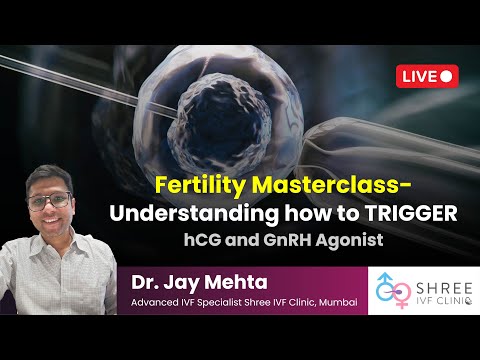 LIVE

Fertility Masterclass-
Understanding how to TRIGGER
hCG and GnRH Agonist

Dr. Jay Mehta
Advanced IVF Specialist Shree IVF Clinic, Mumbai

SHREE
IVF CLINIC